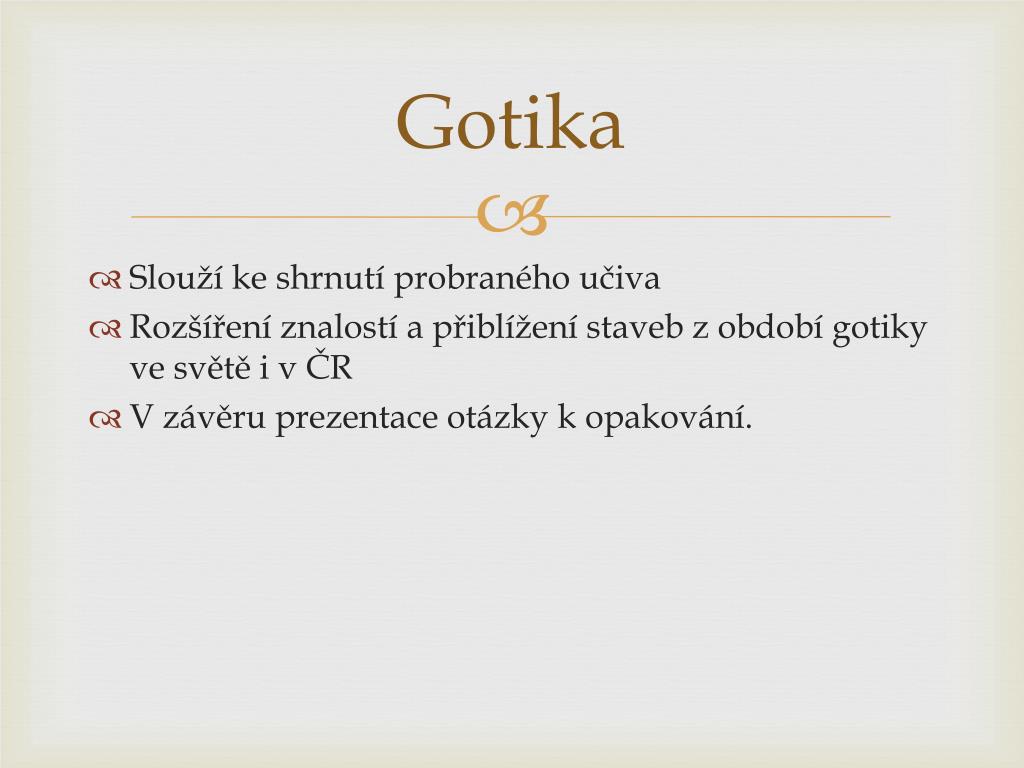 Gotika

Slouží ke shrnutí probraného učiva

Rozšíření znalostí a přiblížení staveb z období gotiky ve světě i v ČR

V závěru prezentace otázky k opakování.